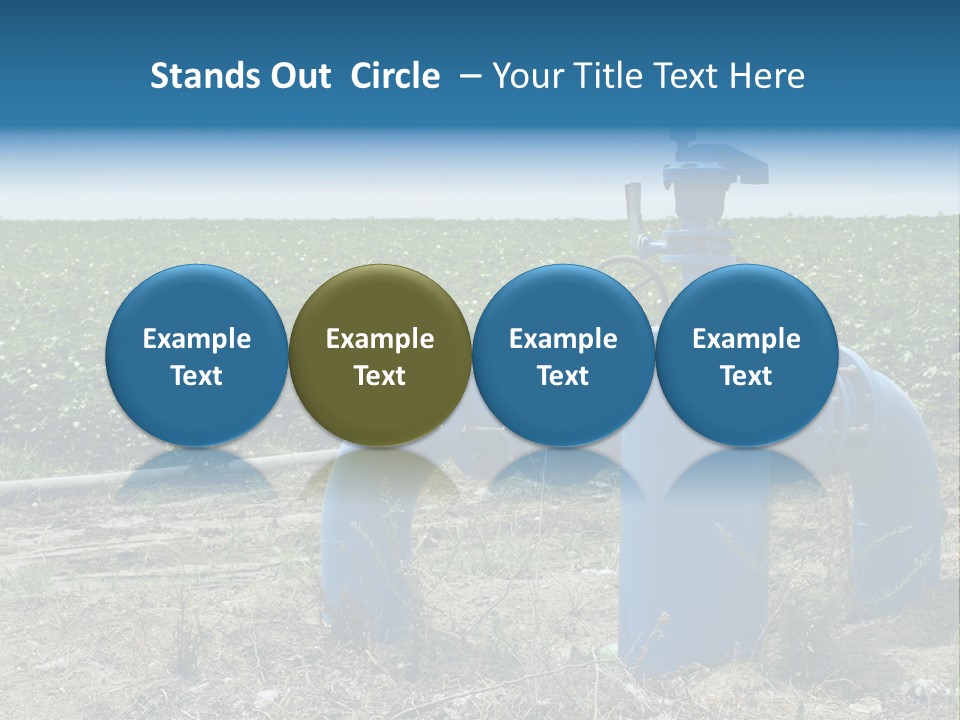 Stands Out Circle – Your Title Text Here

Example Text

Example Text

Example Text

Example Text